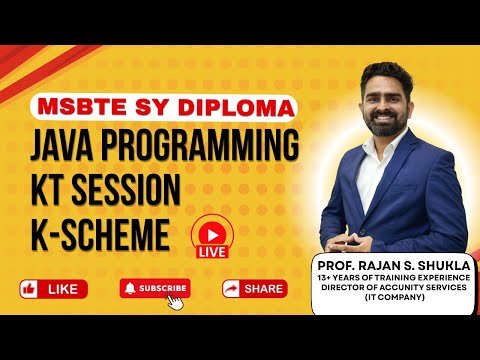 MSBTE SY DIPLOMA
JAVA PROGRAMMING
KT SESSION
K-SCHEME

LIVE

LIKE
SUBSCRIBE
SHARE

PROF. RAJAN S. SHUKLA
13+ YEARS OF TRAINING EXPERIENCE
DIRECTOR OF ACCUNITY SERVICES
(IT COMPANY)